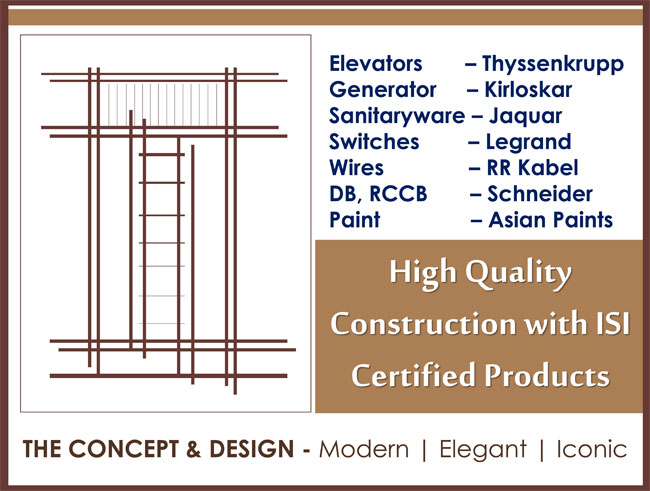 Elevators – Thyssenkrupp
Generator – Kirloskar
Sanitaryware – Jaquar
Switches – Legrand
Wires – RR Kabel
DB, RCCB – Schneider
Paint – Asian Paints

High Quality Construction with ISI Certified Products

THE CONCEPT & DESIGN - Modern | Elegant | Iconic